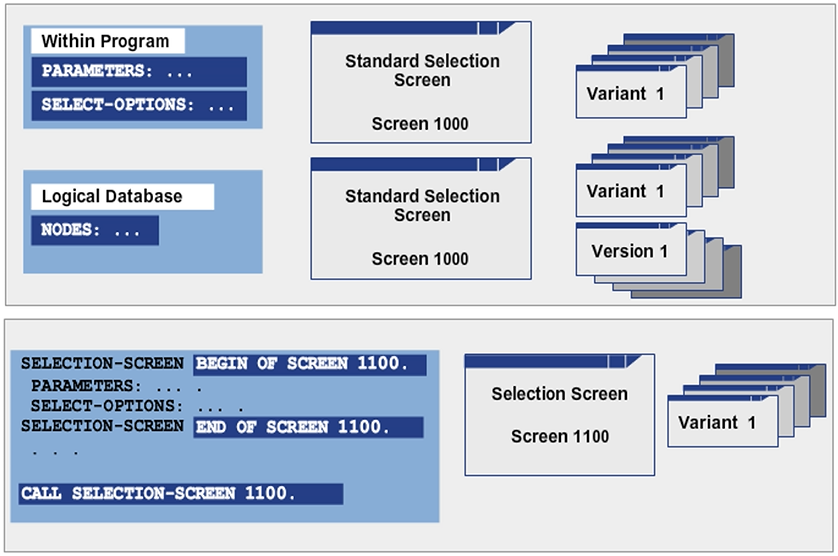 Within Program
PARAMETERS: ...
SELECT-OPTIONS: ...

Standard Selection Screen

Screen 1000

Variant 1

Logical Database
NODES: ...

Standard Selection Screen

Screen 1000

Variant 1

Version 1

SELECTION-SCREEN BEGIN OF SCREEN 1100.
PARAMETERS: ... .
SELECT-OPTIONS: ... .
SELECTION-SCREEN END OF SCREEN 1100.
. . .

CALL SELECTION-SCREEN 1100.

Selection Screen

Screen 1100

Variant 1